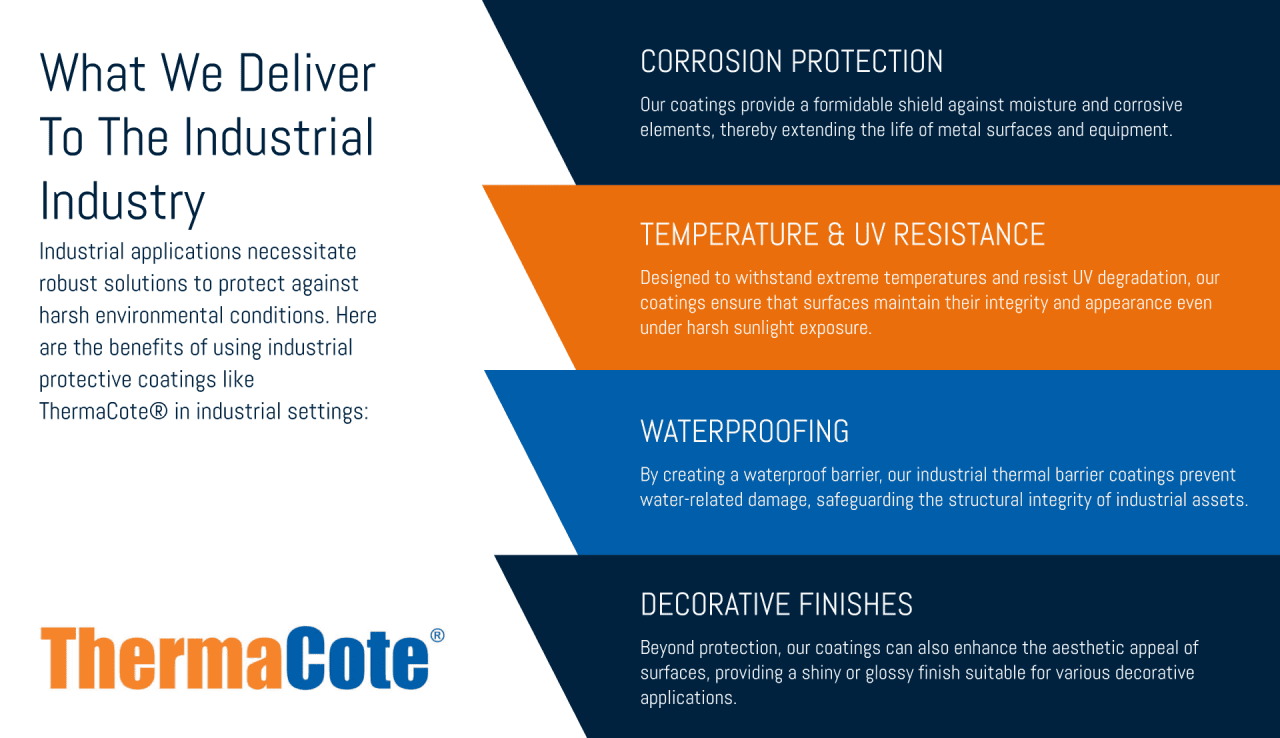 What We Deliver To The Industrial Industry

Industrial applications necessitate robust solutions to protect against harsh environmental conditions. Here are the benefits of using industrial protective coatings like ThermaCote® in industrial settings:

ThermaCote®

CORROSION PROTECTION

Our coatings provide a formidable shield against moisture and corrosive elements, thereby extending the life of metal surfaces and equipment.

TEMPERATURE & UV RESISTANCE

Designed to withstand extreme temperatures and resist UV degradation, our coatings ensure that surfaces maintain their integrity and appearance even under harsh sunlight exposure.

WATERPROOFING

By creating a waterproof barrier, our industrial thermal barrier coatings prevent water-related damage, safeguarding the structural integrity of industrial assets.

DECORATIVE FINISHES

Beyond protection, our coatings can also enhance the aesthetic appeal of surfaces, providing a shiny or glossy finish suitable for various decorative applications.